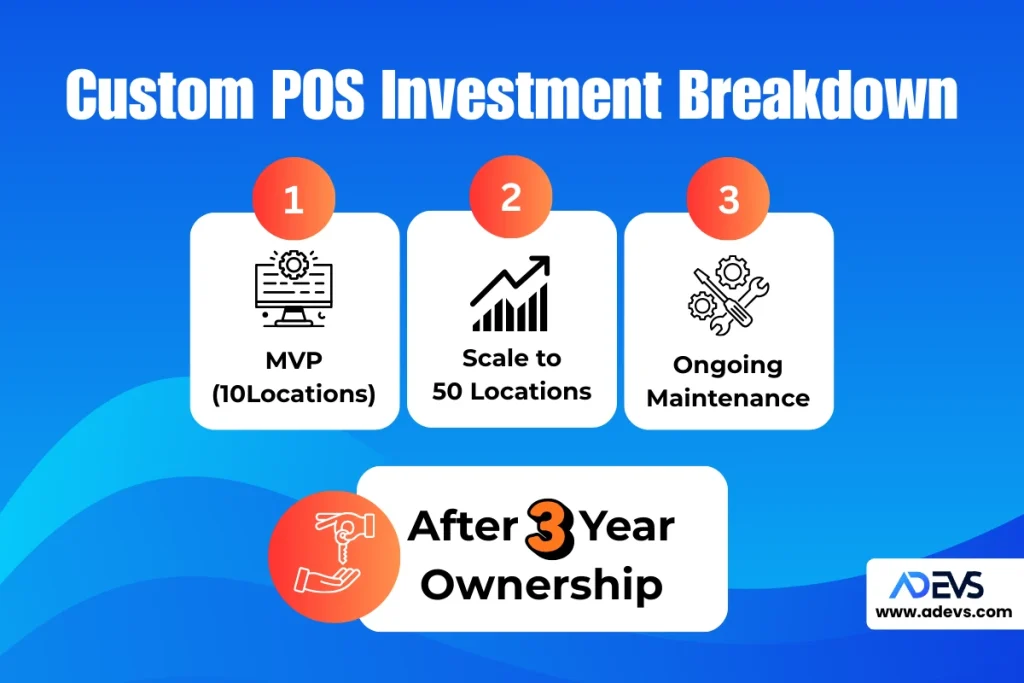 Custom POS Investment Breakdown

1
MVP (10Locations)

2
Scale to 50 Locations

3
Ongoing Maintenance

After 3 Year Ownership

ADEVS
www.adevs.com